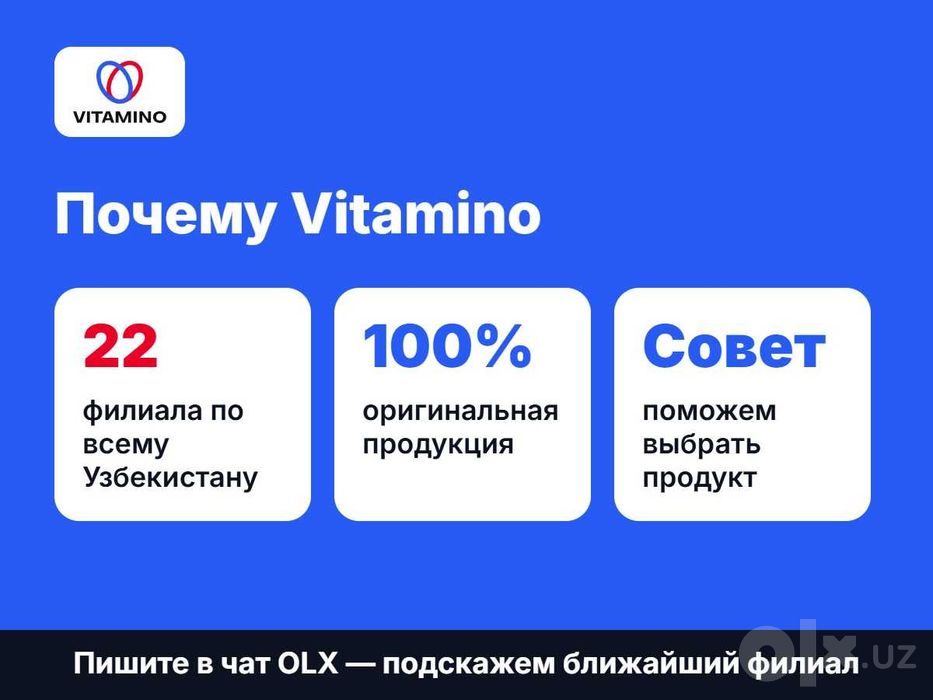 VITAMINO

Почему Vitamino

22

филиала по всему Узбекистану

100%

оригинальная продукция

Совет

поможем выбрать продукт

Пишите в чат OLX — подскажем ближайший филиал

olx.uz